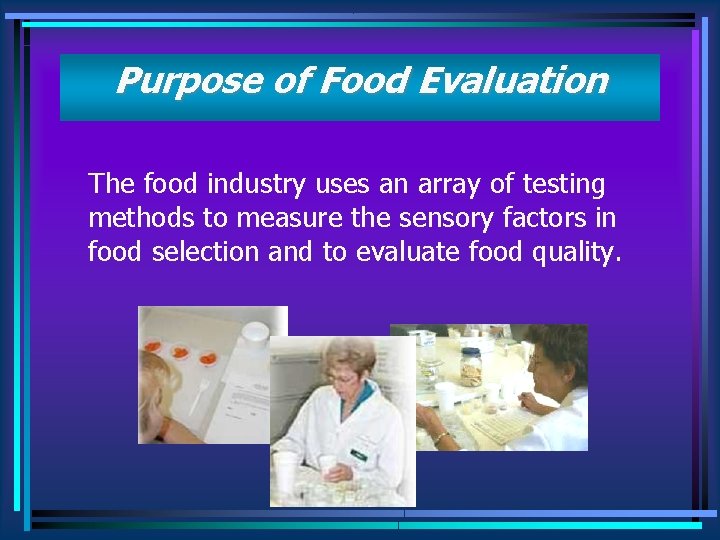 Purpose of Food Evaluation

The food industry uses an array of testing methods to measure the sensory factors in food selection and to evaluate food quality.